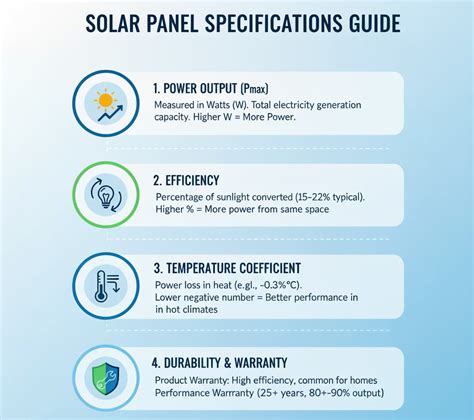 SOLAR PANEL SPECIFICATIONS GUIDE

1. POWER OUTPUT (Pmax)
Measured in Watts (W). Total electricity generation capacity. Higher W = More Power.

2. EFFICIENCY
Percentage of sunlight converted (15–22% typical). Higher % = More power from same space

3. TEMPERATURE COEFFICIENT
Power loss in heat (e.gl., -0.3%°C). Lower negative number = Better performance in in hot climates

4. DURABILITY & WARRANTY
Product Warranty: High efficiency, common for homes
Performance Warrranty (25+ years, 80+-90% output)